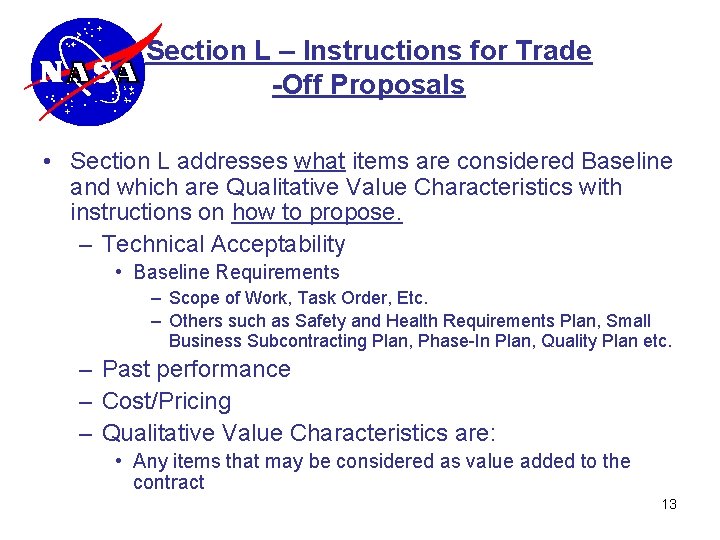 NASA

Section L – Instructions for Trade -Off Proposals

• Section L addresses what items are considered Baseline and which are Qualitative Value Characteristics with instructions on how to propose.
– Technical Acceptability
• Baseline Requirements
– Scope of Work, Task Order, Etc.
– Others such as Safety and Health Requirements Plan, Small Business Subcontracting Plan, Phase-In Plan, Quality Plan etc.
– Past performance
– Cost/Pricing
– Qualitative Value Characteristics are:
• Any items that may be considered as value added to the contract

13